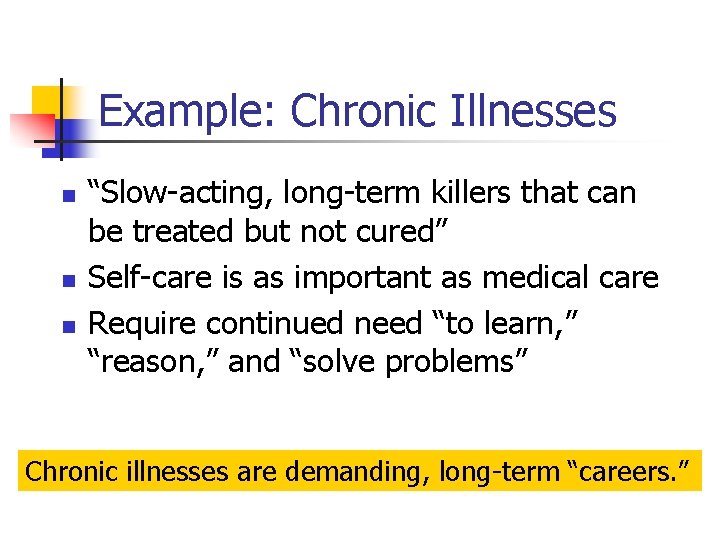 Example: Chronic Illnesses

- “Slow-acting, long-term killers that can be treated but not cured”
- Self-care is as important as medical care
- Require continued need “to learn,” “reason,” and “solve problems”

Chronic illnesses are demanding, long-term “careers.”